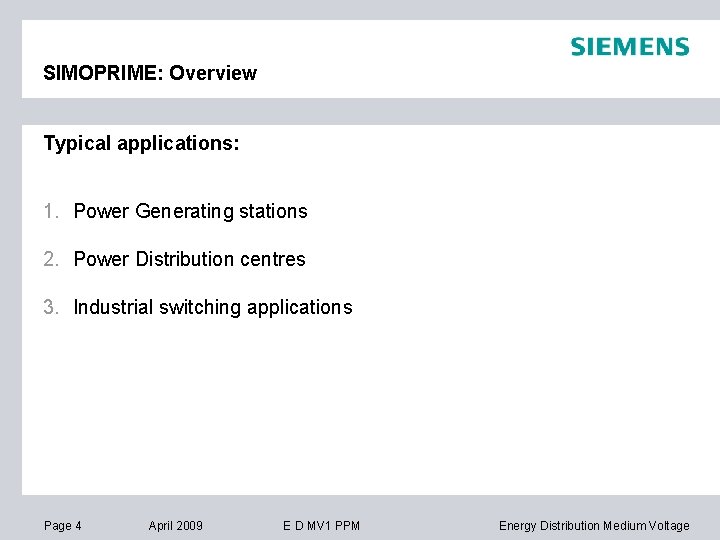 SIEMENS

SIMOPRIME: Overview

Typical applications:

1. Power Generating stations

2. Power Distribution centres

3. Industrial switching applications

Page 4 April 2009 E D MV1 PPM Energy Distribution Medium Voltage